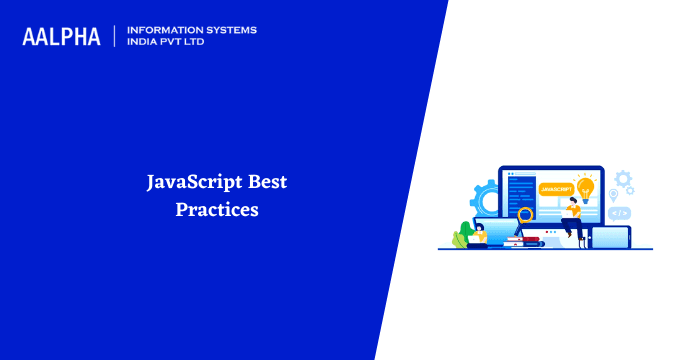 AALPHA | INFORMATION SYSTEMS INDIA PVT LTD

JavaScript Best Practices

JAVASCRIPT

</>